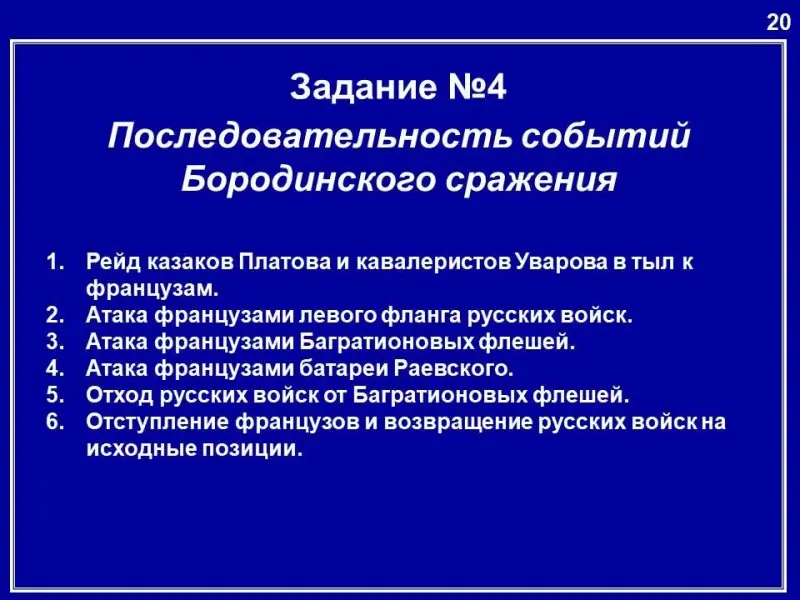 20

Задание №4

Последовательность событий Бородинского сражения

1. Рейд казаков Платова и кавалеристов Уварова в тыл к французам.
2. Атака французами левого фланга русских войск.
3. Атака французами Багратионовых флешей.
4. Атака французами батареи Раевского.
5. Отход русских войск от Багратионовых флешей.
6. Отступление французов и возвращение русских войск на исходные позиции.